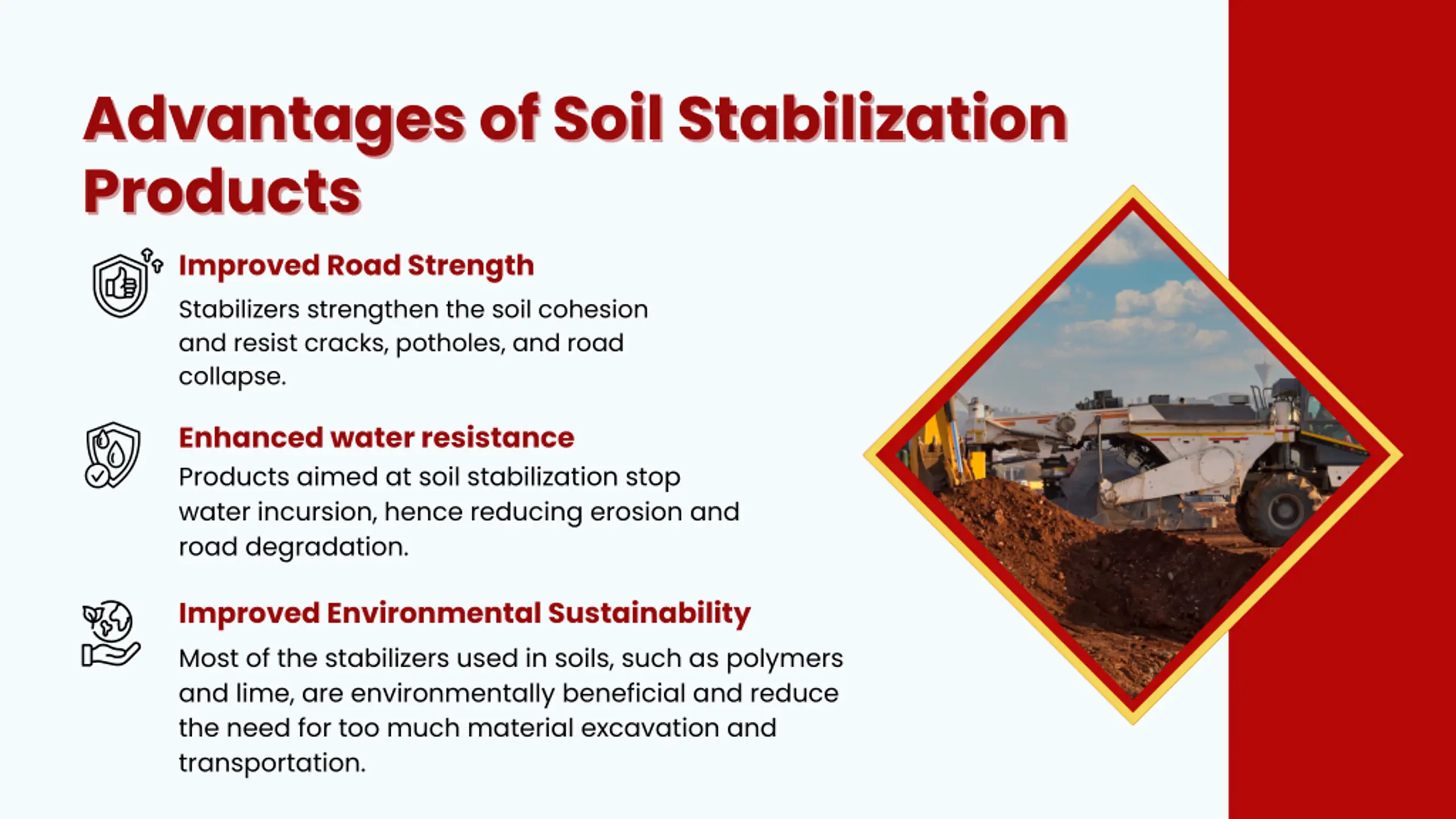 Advantages of Soil Stabilization Products

Improved Road Strength

Stabilizers strengthen the soil cohesion and resist cracks, potholes, and road collapse.

Enhanced water resistance

Products aimed at soil stabilization stop water incursion, hence reducing erosion and road degradation.

Improved Environmental Sustainability

Most of the stabilizers used in soils, such as polymers and lime, are environmentally beneficial and reduce the need for too much material excavation and transportation.